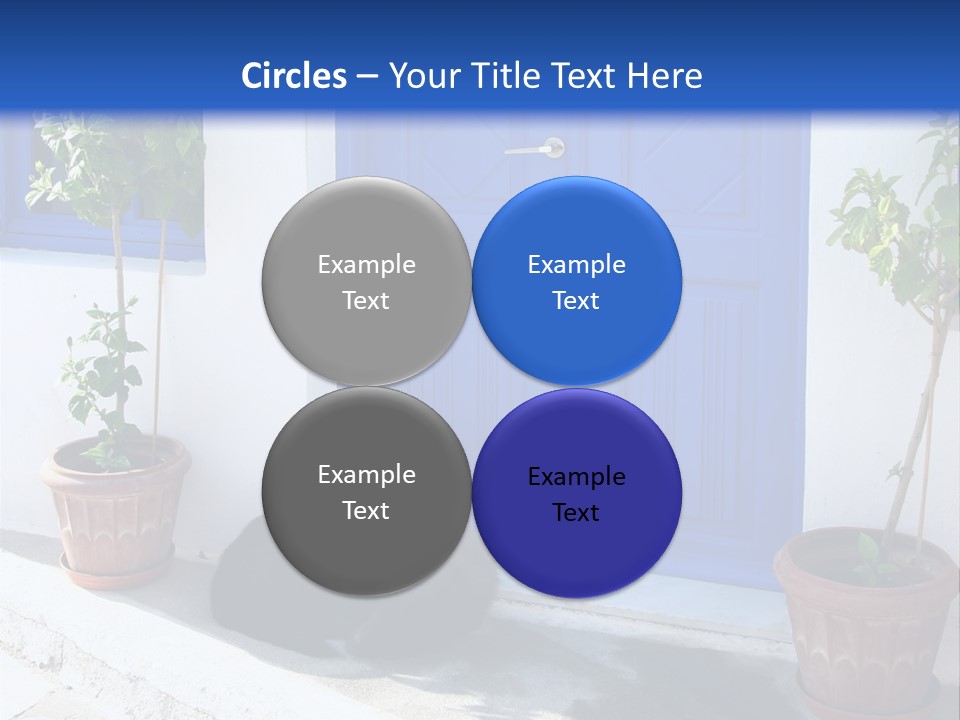 Circles – Your Title Text Here

Example Text

Example Text

Example Text

Example Text